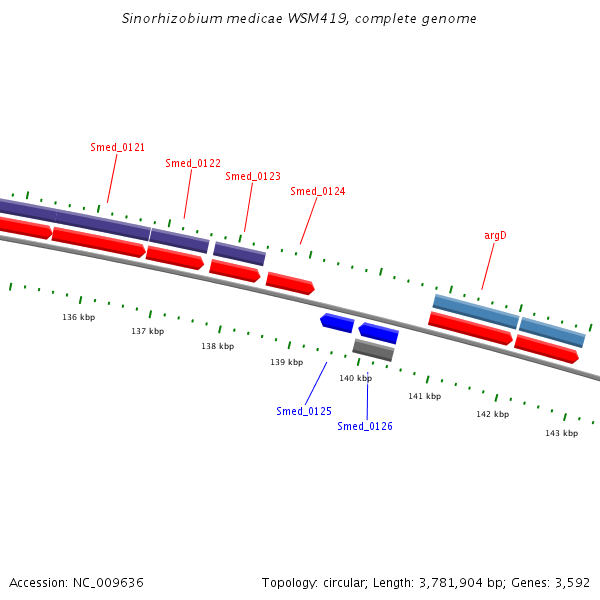 Sinorhizobium medicae WSM419, complete genome

Smed_0121

Smed_0122

Smed_0123

Smed_0124

argD

136 kbp

137 kbp

138 kbp

139 kbp

140 kbp

141 kbp

142 kbp

143 kbp

Smed_0125

Smed_0126

Accession: NC_009636

Topology: circular; Length: 3,781,904 bp; Genes: 3,592